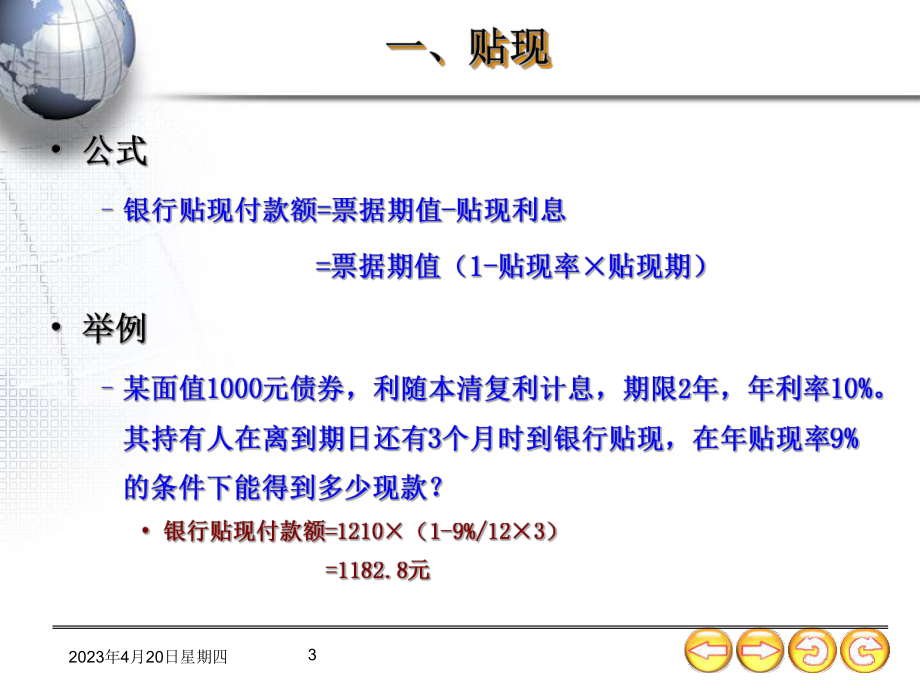 一、贴现

• 公式

– 银行贴现付款额=票据期值-贴现利息

=票据期值（1-贴现率×贴现期）

• 举例

– 某面值1000元债券，利随本清复利计息，期限2年，年利率10%。其持有人在离到期日还有3个月时到银行贴现，在年贴现率9%的条件下能得到多少现款？

• 银行贴现付款额=1210×（1-9%/12×3）

=1182.8元

2023年4月20日星期四

3